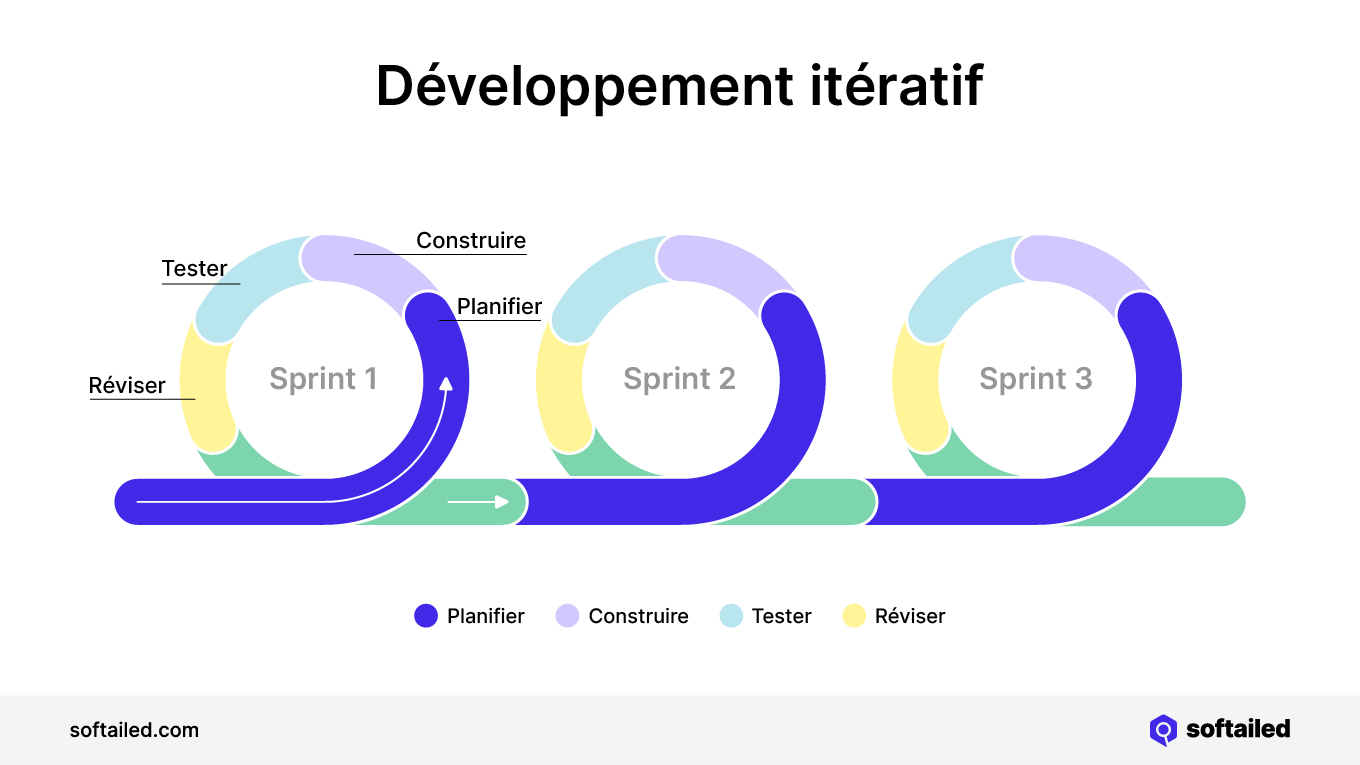 Développement itératif

Construire
Tester
Planifier
Réviser
Sprint 1
Sprint 2
Sprint 3

Planifier
Construire
Tester
Réviser

softailed.com
softailed